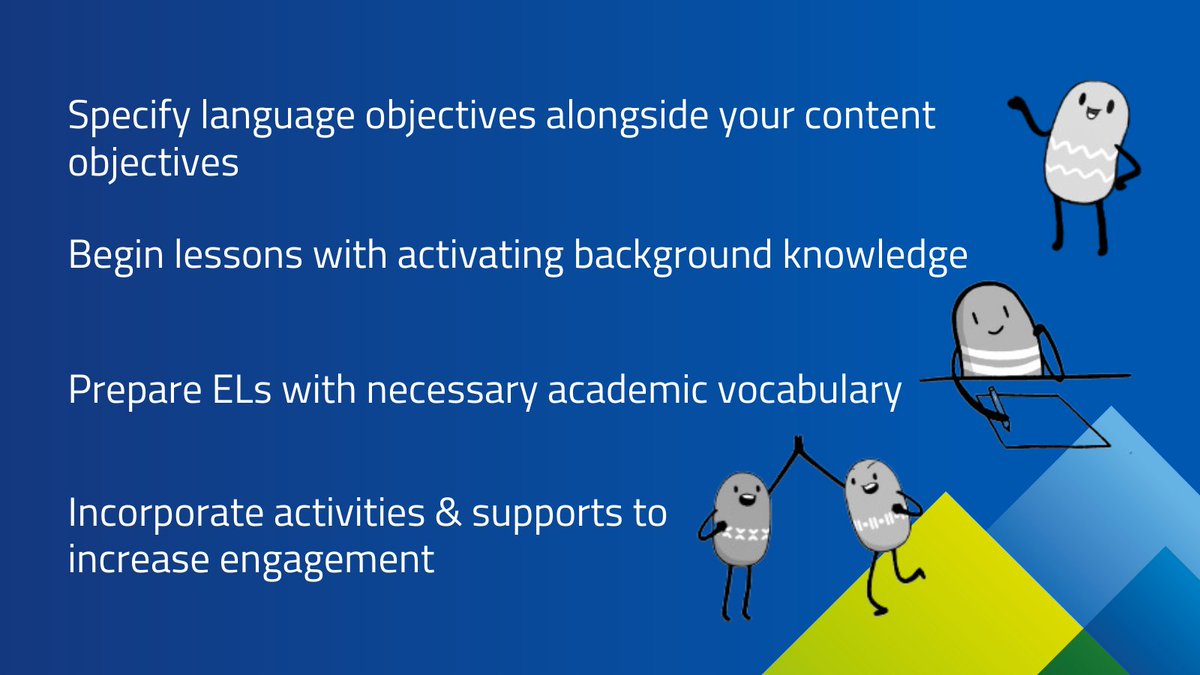 Specify language objectives alongside your content objectives

Begin lessons with activating background knowledge

Prepare ELs with necessary academic vocabulary

Incorporate activities & supports to increase engagement